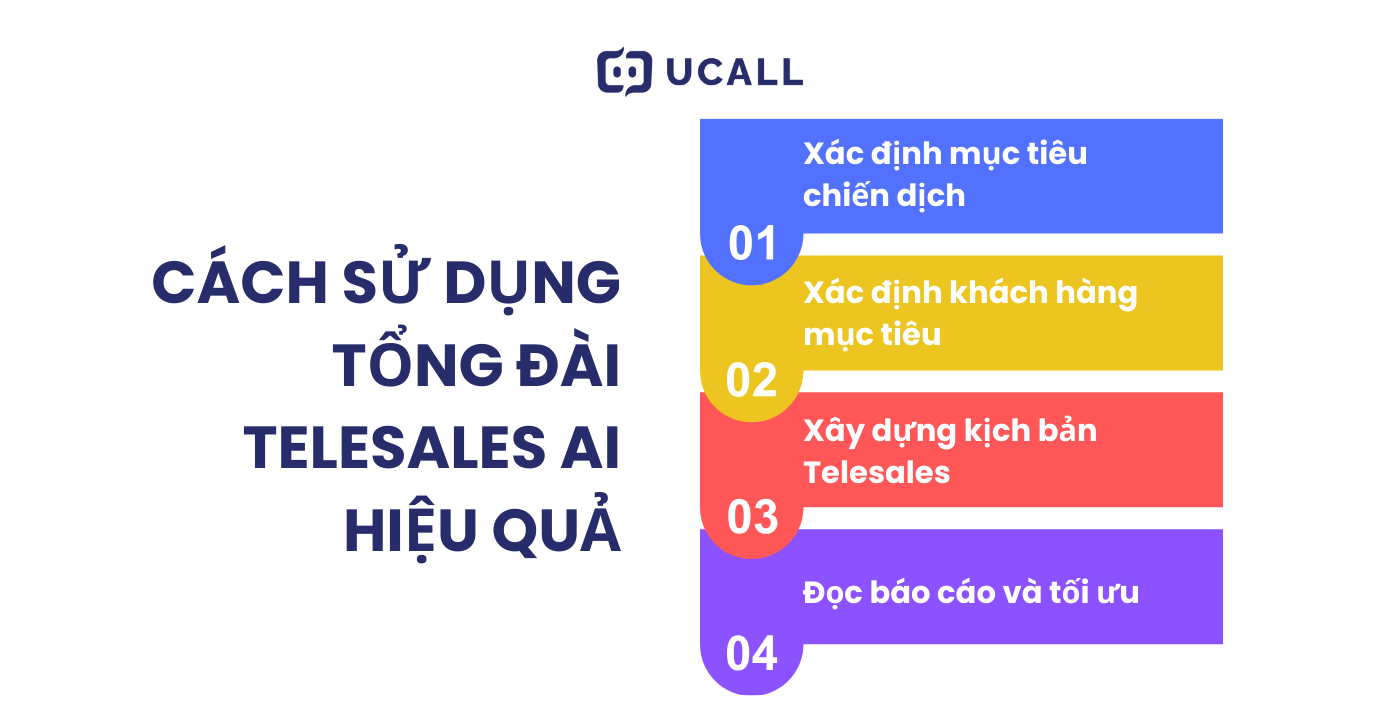 UCALL

CÁCH SỬ DỤNG TỔNG ĐÀI TELESALES AI HIỆU QUẢ

Xác định mục tiêu chiến dịch
01

Xác định khách hàng mục tiêu
02

Xây dựng kịch bản Telesales
03

Đọc báo cáo và tối ưu
04